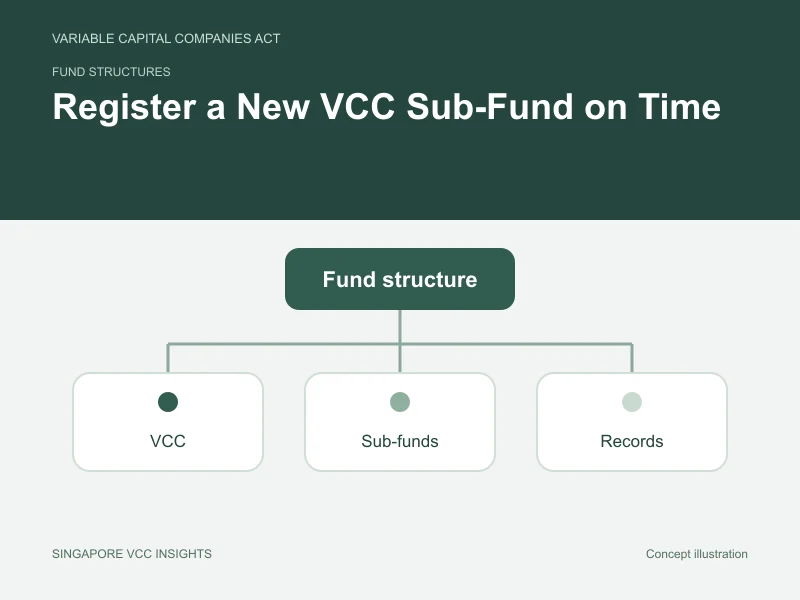 VARIABLE CAPITAL COMPANIES ACT

FUND STRUCTURES

Register a New VCC Sub-Fund on Time

Fund structure

VCC

Sub-funds

Records

SINGAPORE VCC INSIGHTS

Concept illustration